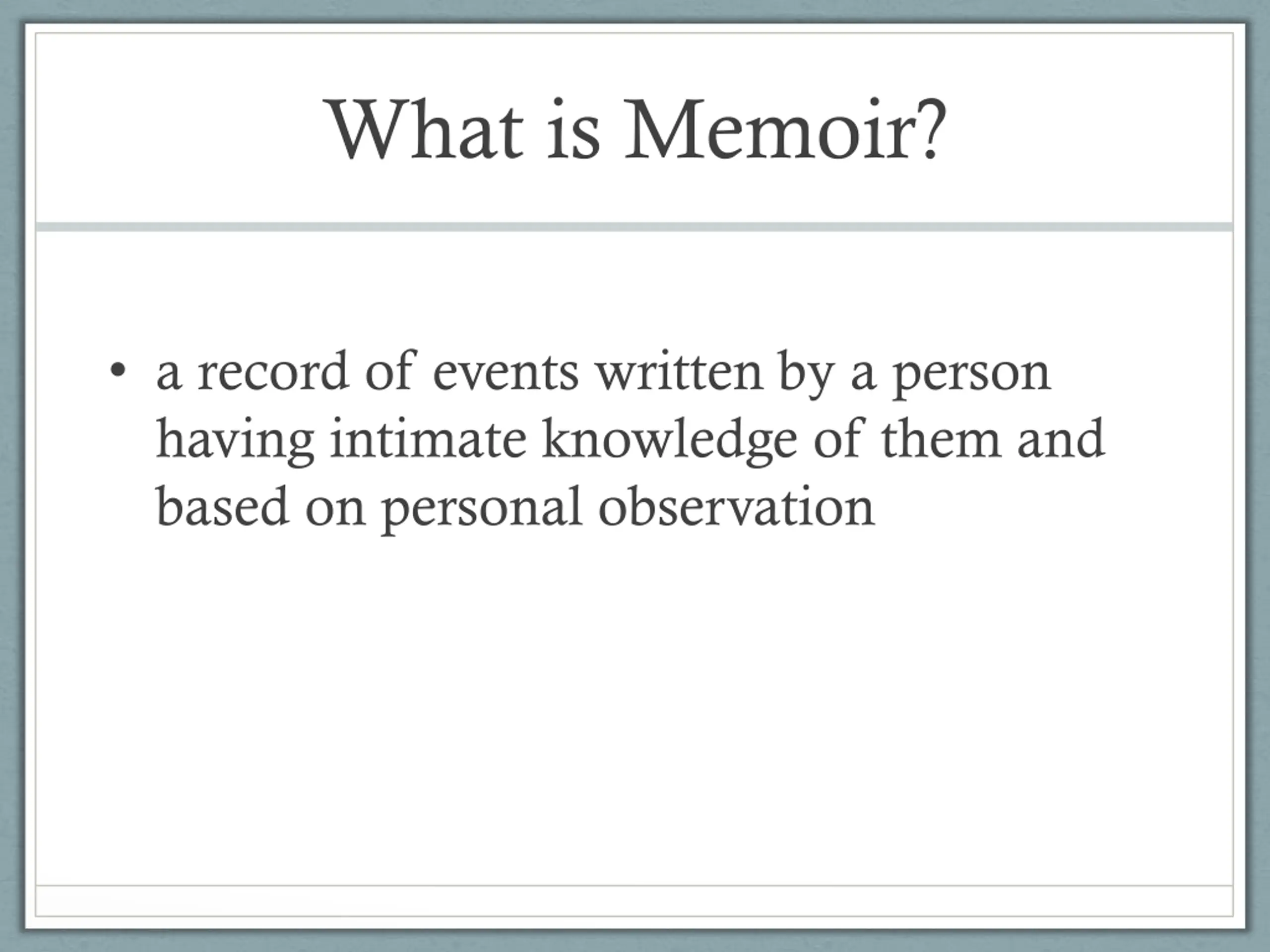 What is Memoir?

• a record of events written by a person having intimate knowledge of them and based on personal observation